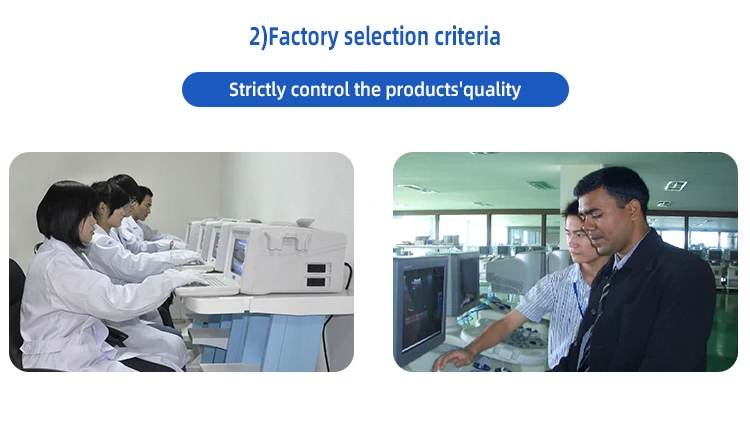 2)Factory selection criteria

Strictly control the products'quality